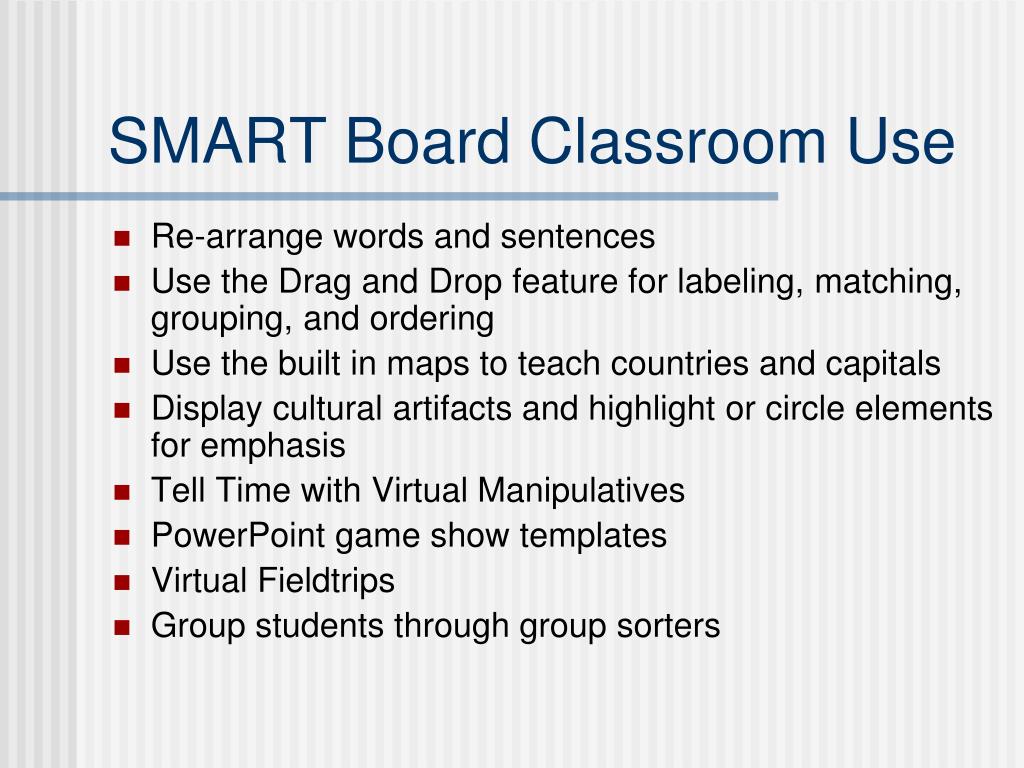 SMART Board Classroom Use

- Re-arrange words and sentences
- Use the Drag and Drop feature for labeling, matching, grouping, and ordering
- Use the built in maps to teach countries and capitals
- Display cultural artifacts and highlight or circle elements for emphasis
- Tell Time with Virtual Manipulatives
- PowerPoint game show templates
- Virtual Fieldtrips
- Group students through group sorters